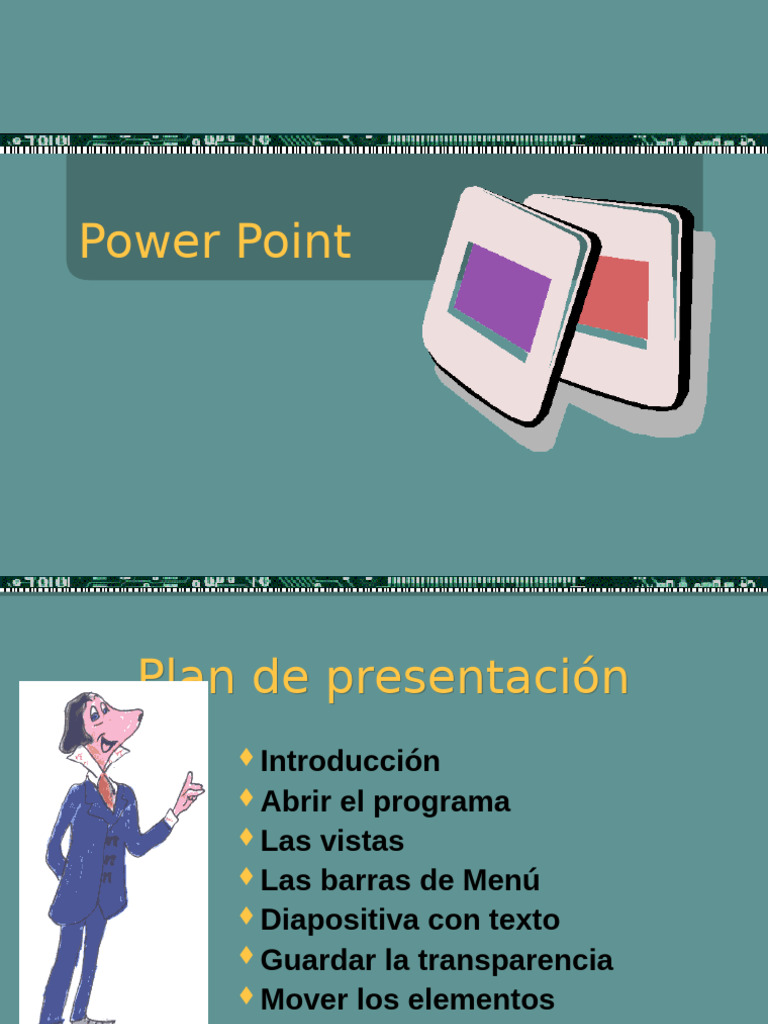 Power Point

Plan de presentación

• Introducción
• Abrir el programa
• Las vistas
• Las barras de Menú
• Diapositiva con texto
• Guardar la transparencia
• Mover los elementos